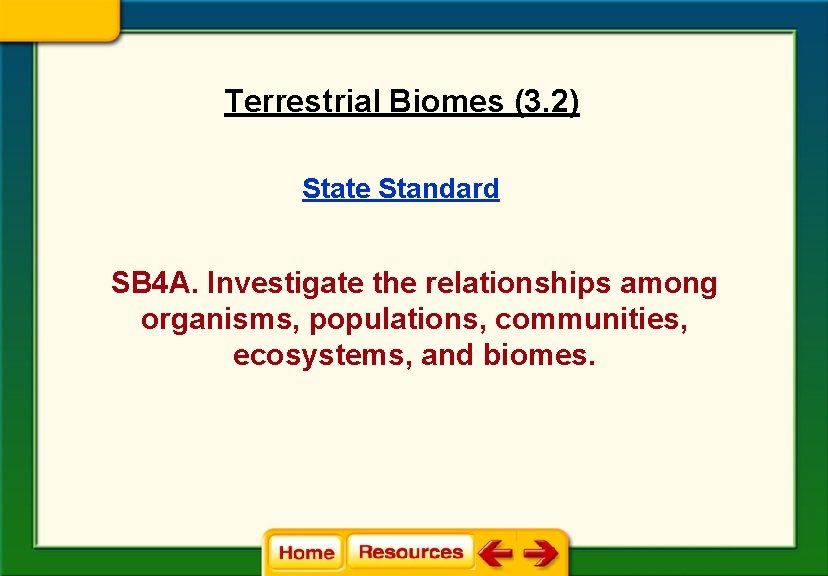 Terrestrial Biomes (3.2)

State Standard

SB4A. Investigate the relationships among organisms, populations, communities, ecosystems, and biomes.

Home Resources